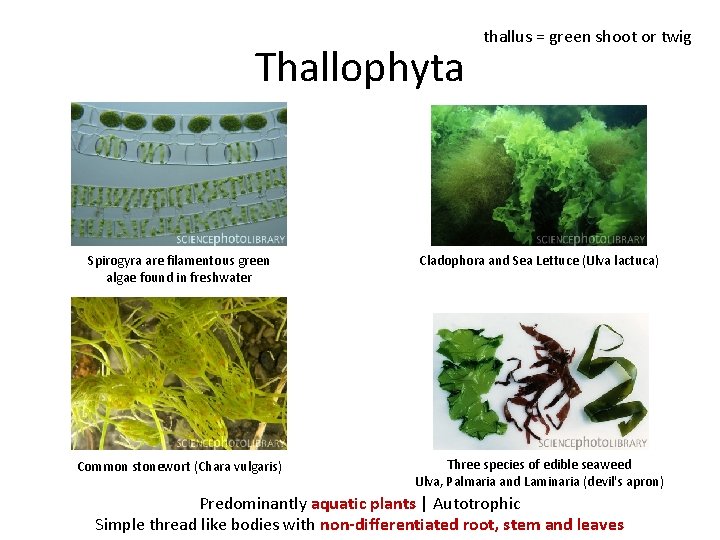 thallus = green shoot or twig

Thallophyta

SCIENCEphotoLIBRARY

Spirogyra are filamentous green algae found in freshwater

SCIENCEphotoLIBRARY

Cladophora and Sea Lettuce (Ulva lactuca)

SCIENCEphotoLIBRARY

Common stonewort (Chara vulgaris)

SCIENCEphotoLIBRARY

Three species of edible seaweed Ulva, Palmaria and Laminaria (devil's apron)

Predominantly aquatic plants | Autotrophic

Simple thread like bodies with non-differentiated root, stem and leaves